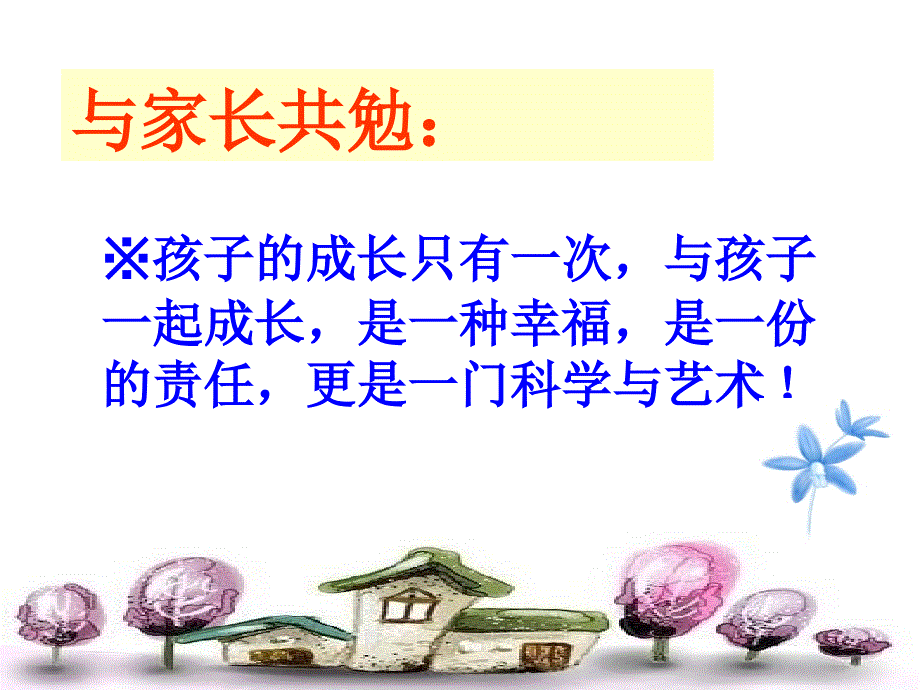 与家长共勉：

※孩子的成长只有一次，与孩子一起成长，是一种幸福，是一份的责任，更是一门科学与艺术！